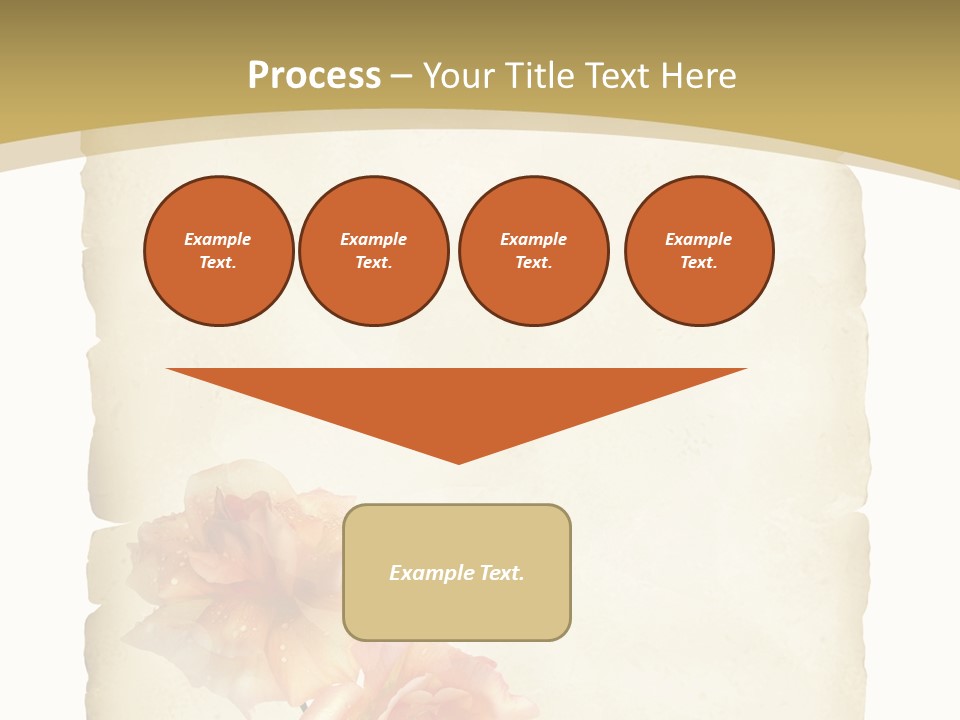 Process – Your Title Text Here

Example Text.

Example Text.

Example Text.

Example Text.

Example Text.